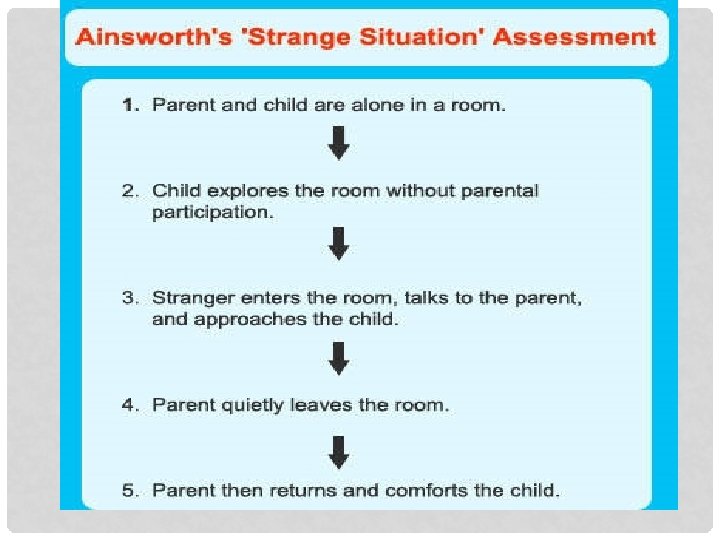 Ainsworth's 'Strange Situation' Assessment

1. Parent and child are alone in a room.

2. Child explores the room without parental participation.

3. Stranger enters the room, talks to the parent, and approaches the child.

4. Parent quietly leaves the room.

5. Parent then returns and comforts the child.